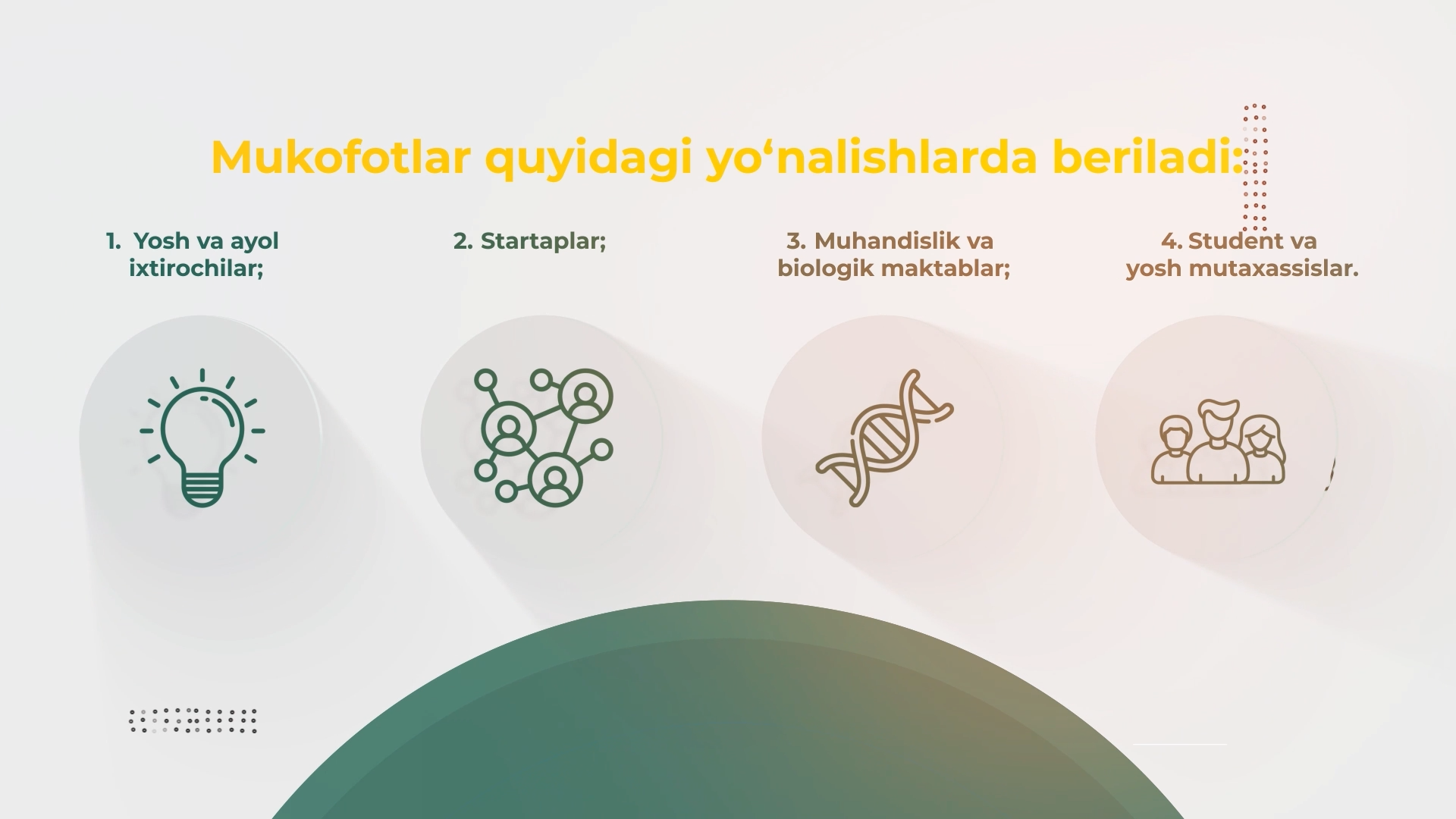 Mukofotlar quyidagi yo‘nalishlarda beriladi:

1. Yosh va ayol ixtirochilar;

2. Startaplar;

3. Muhandislik va biologik maktablar;

4. Student va yosh mutaxassislar.